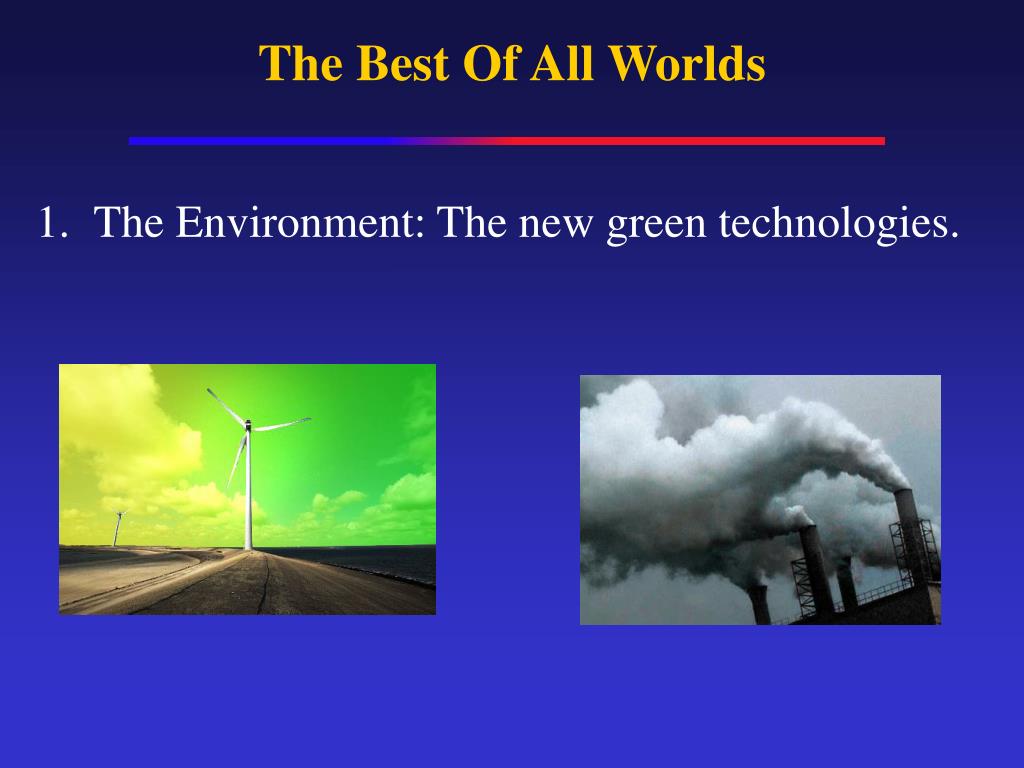 The Best Of All Worlds

1. The Environment: The new green technologies.